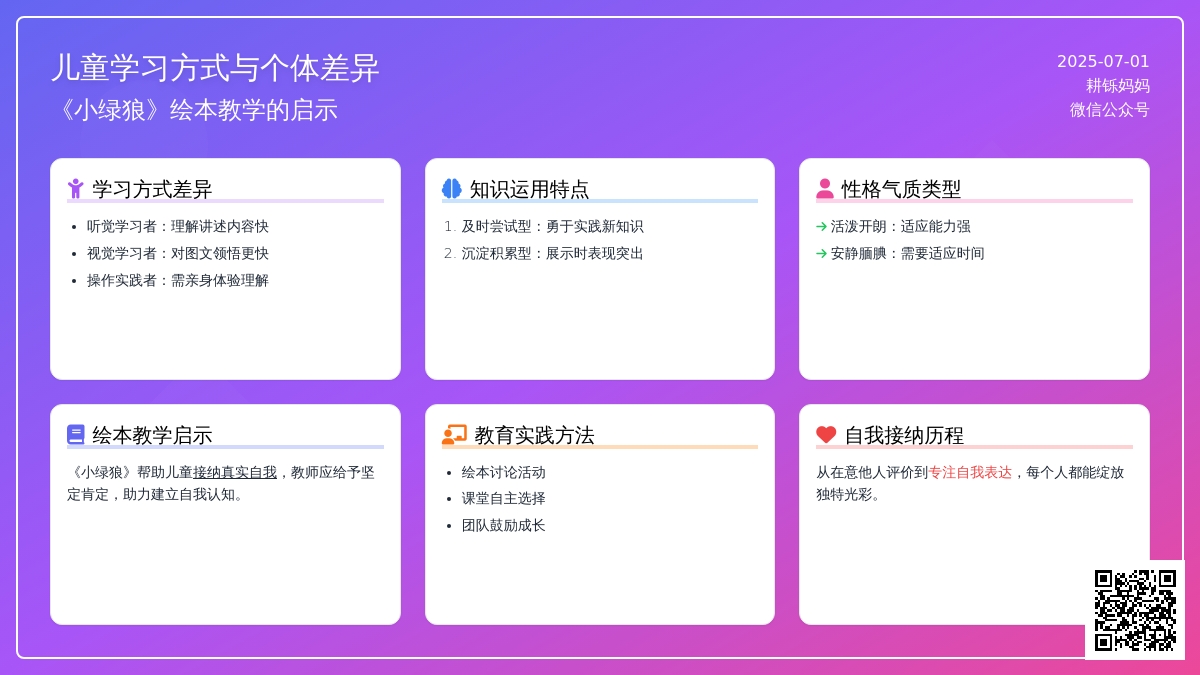 儿童学习方式与个体差异
《小绿狼》绘本教学的启示

2025-07-01
耕铄妈妈
微信公众号

学习方式差异
- 听觉学习者：理解讲述内容快
- 视觉学习者：对图文领悟更快
- 操作实践者：需亲身体验理解

知识运用特点
1. 及时尝试型：勇于实践新知识
2. 沉淀积累型：展示时表现突出

性格气质类型
→ 活泼开朗：适应能力强
→ 安静腼腆：需要适应时间

绘本教学启示
《小绿狼》帮助儿童接纳真实自我，教师应给予坚定肯定，助力建立自我认知。

教育实践方法
- 绘本讨论活动
- 课堂自主选择
- 团队鼓励成长

自我接纳历程
从在意他人评价到专注自我表达，每个人都能绽放独特光彩。